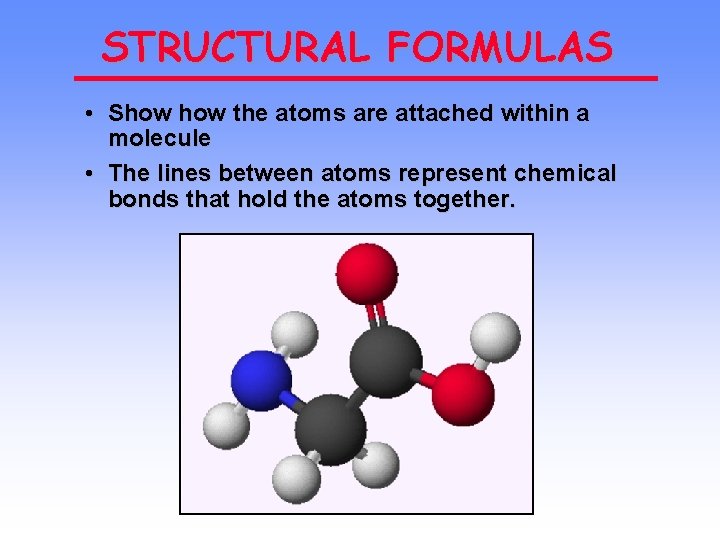 STRUCTURAL FORMULAS

• Show how the atoms are attached within a molecule

• The lines between atoms represent chemical bonds that hold the atoms together.